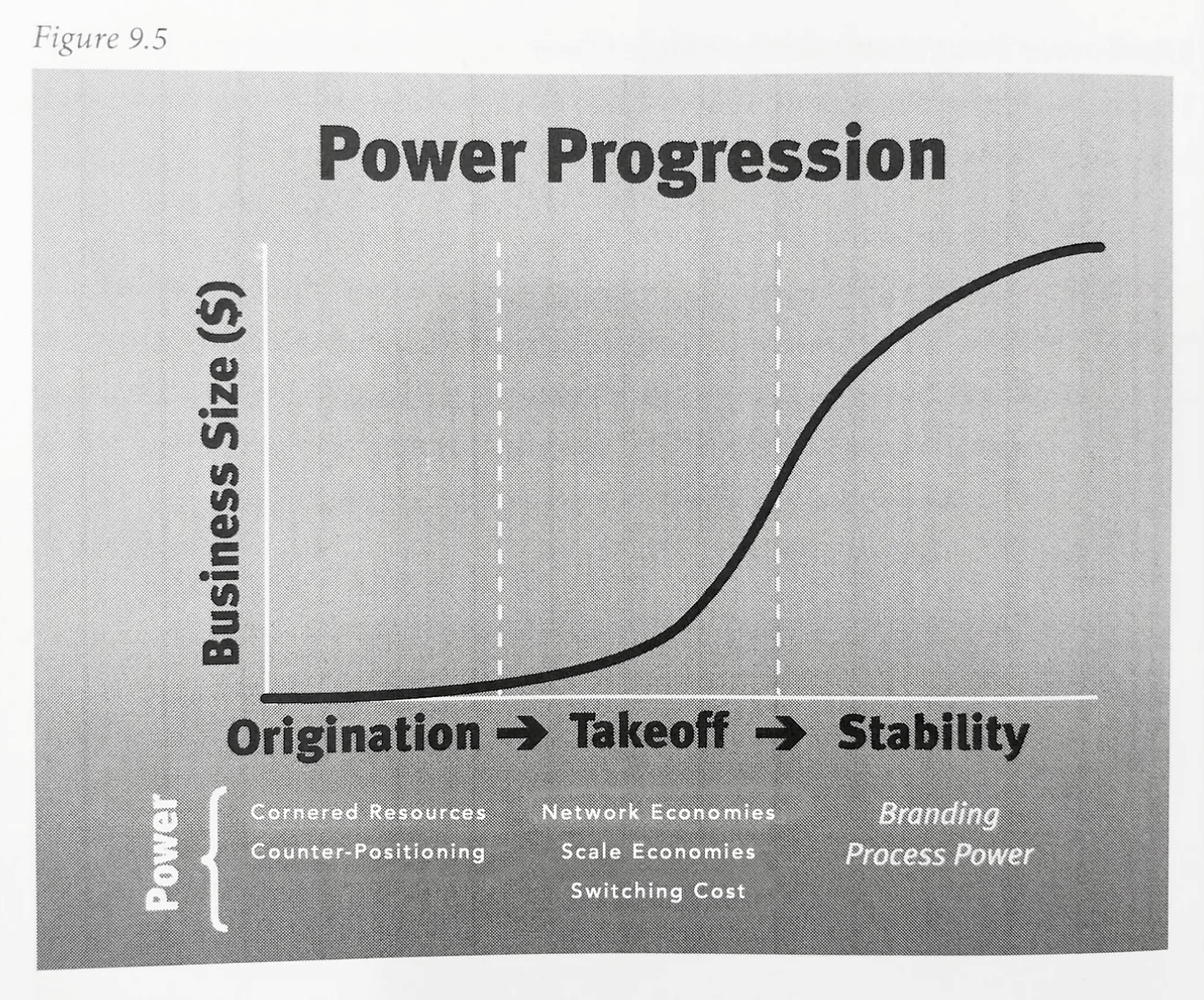 Figure 9.5

Power Progression

Business Size ($)

Origination → Takeoff → Stability

Power

Cornered Resources
Counter-Positioning

Network Economies
Scale Economies
Switching Cost

Branding
Process Power